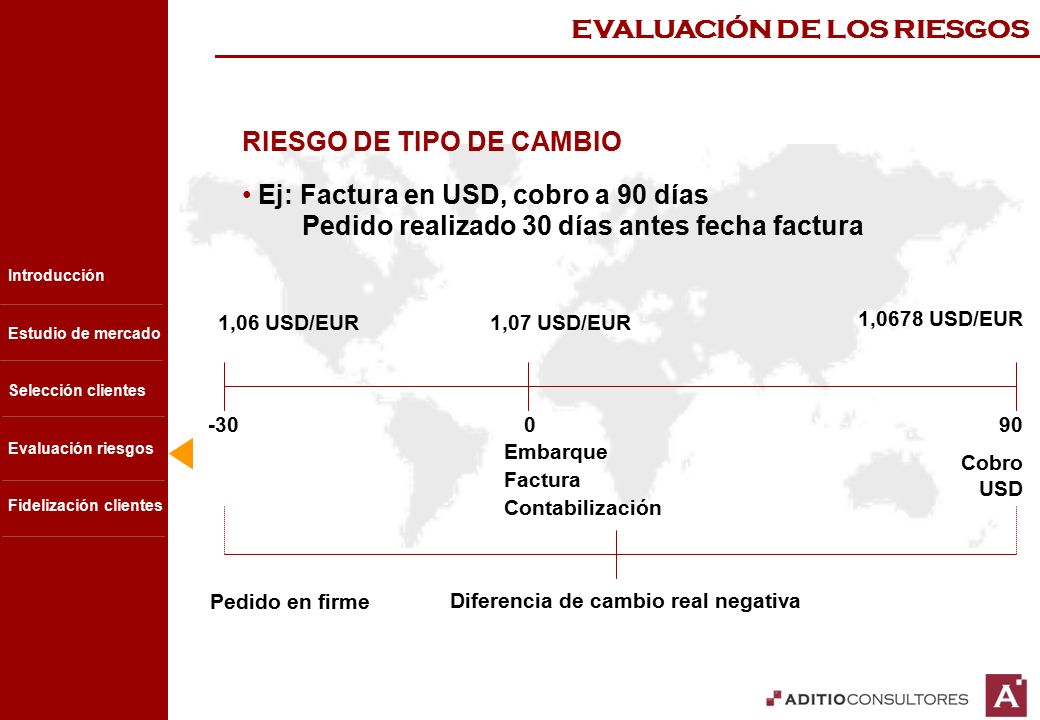 EVALUACIÓN DE LOS RIESGOS

Introducción

Estudio de mercado

Selección clientes

Evaluación riesgos

Fidelización clientes

RIESGO DE TIPO DE CAMBIO

• Ej: Factura en USD, cobro a 90 días
Pedido realizado 30 días antes fecha factura

1,06 USD/EUR

1,07 USD/EUR

1,0678 USD/EUR

-30

0

90

Embarque
Factura
Contabilización

Cobro
USD

Pedido en firme

Diferencia de cambio real negativa

ADITIOCONSULTORES

A